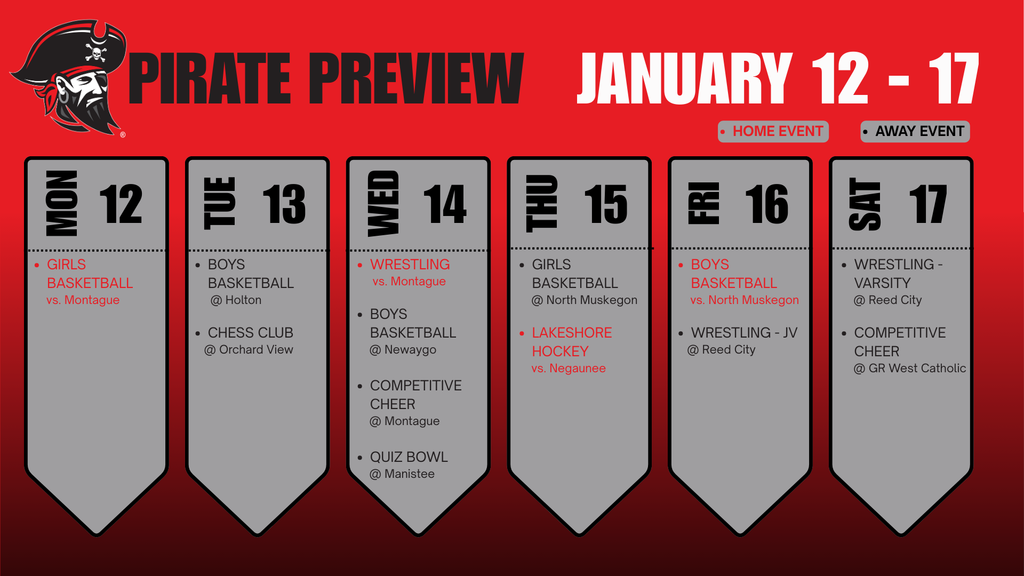 PIRATE PREVIEW

JANUARY 12 - 17

• HOME EVENT • AWAY EVENT

MON 12

• GIRLS BASKETBALL vs. Montague

TUE 13

• BOYS BASKETBALL @ Holton

• CHESS CLUB @ Orchard View

WED 14

• WRESTLING vs. Montague

• BOYS BASKETBALL @ Newaygo

• COMPETITIVE CHEER @ Montague

• QUIZ BOWL @ Manistee

THU 15

• GIRLS BASKETBALL @ North Muskegon

• LAKESHORE HOCKEY vs. Negaunee

FRI 16

• BOYS BASKETBALL vs. North Muskegon

• WRESTLING - JV @ Reed City

SAT 17

• WRESTLING - VARSITY @ Reed City

• COMPETITIVE CHEER @ GR West Catholic